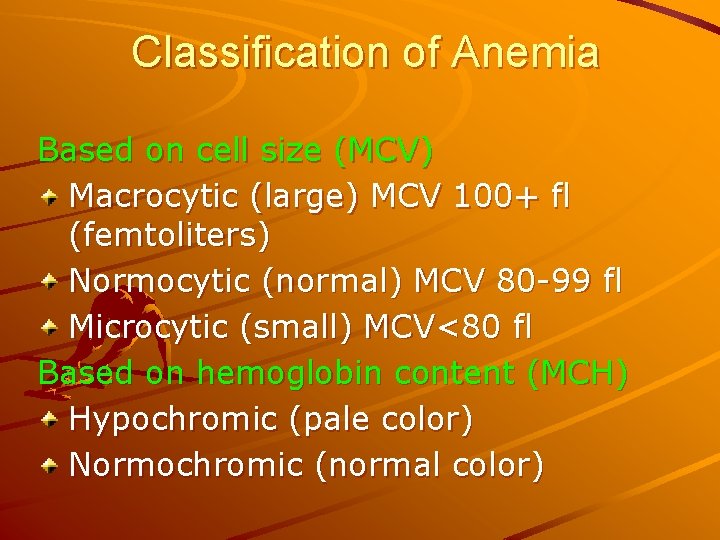 Classification of Anemia

Based on cell size (MCV)

Macrocytic (large) MCV 100+ fl (femtoliters)

Normocytic (normal) MCV 80-99 fl

Microcytic (small) MCV<80 fl

Based on hemoglobin content (MCH)

Hypochromic (pale color)

Normochromic (normal color)